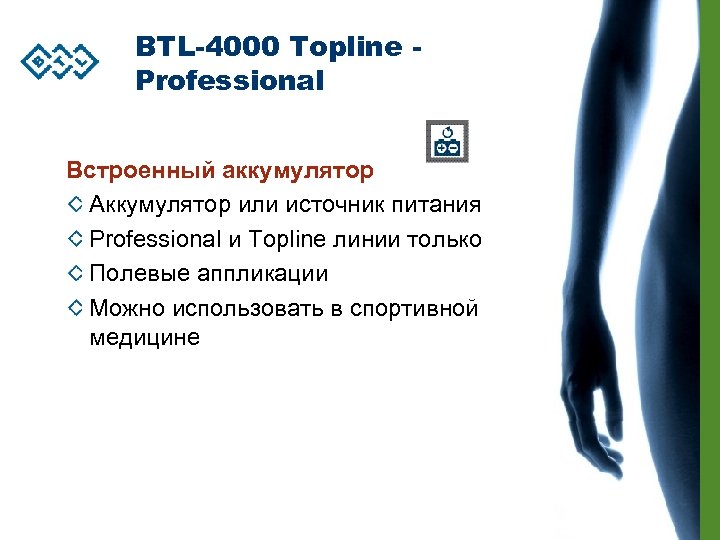 BTL

BTL-4000 Topline - Professional

Встроенный аккумулятор

◇ Аккумулятор или источник питания

◇ Professional и Topline линии только

◇ Полевые аппликации

◇ Можно использовать в спортивной медицине